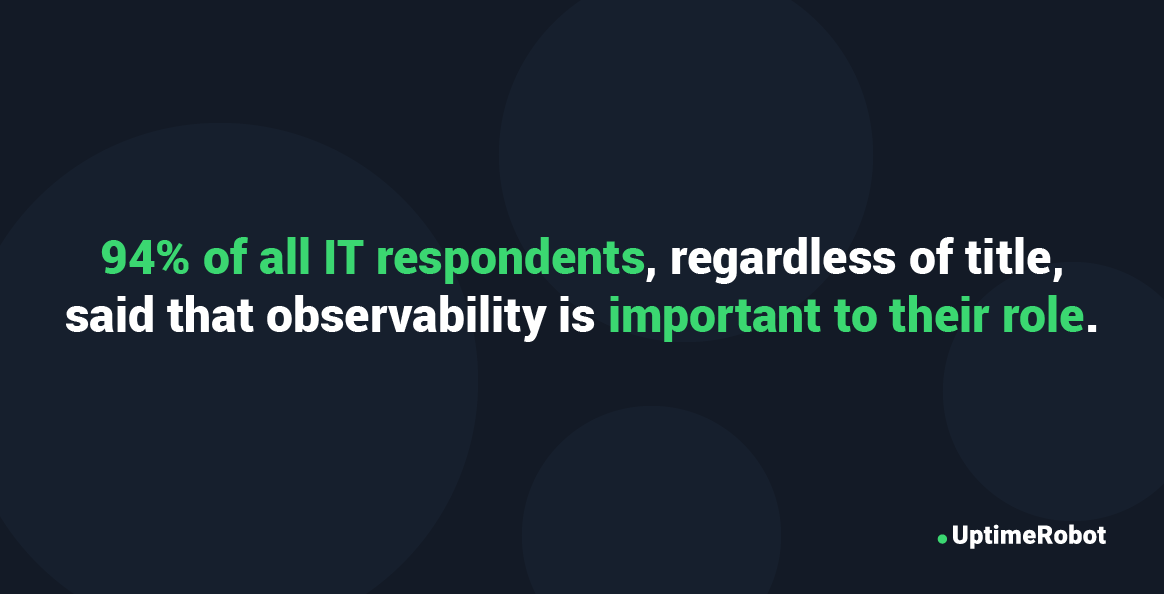 94% of all IT respondents, regardless of title, said that observability is important to their role.

UptimeRobot